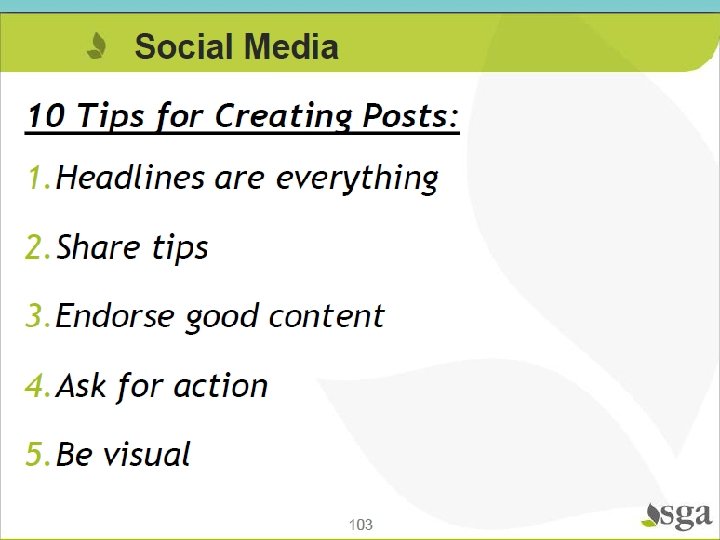 Social Media

10 Tips for Creating Posts:

1. Headlines are everything

2. Share tips

3. Endorse good content

4. Ask for action

5. Be visual

103

sga